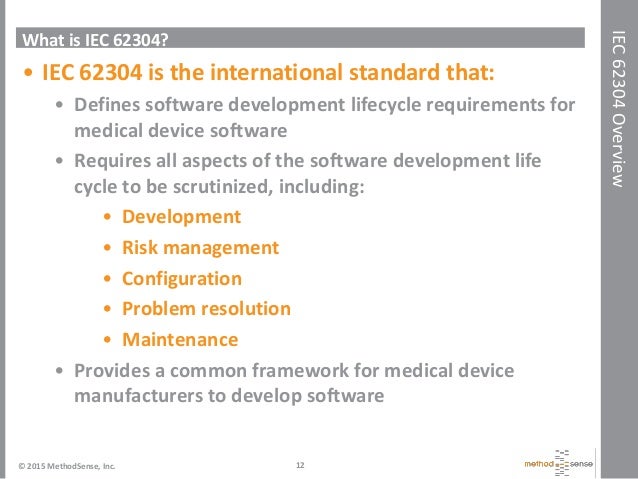 What is IEC 62304?

• IEC 62304 is the international standard that:
 • Defines software development lifecycle requirements for medical device software
 • Requires all aspects of the software development life cycle to be scrutinized, including:
  • Development
  • Risk management
  • Configuration
  • Problem resolution
  • Maintenance
 • Provides a common framework for medical device manufacturers to develop software

IEC 62304 Overview

© 2015 MethodSense, Inc.

12

method sense